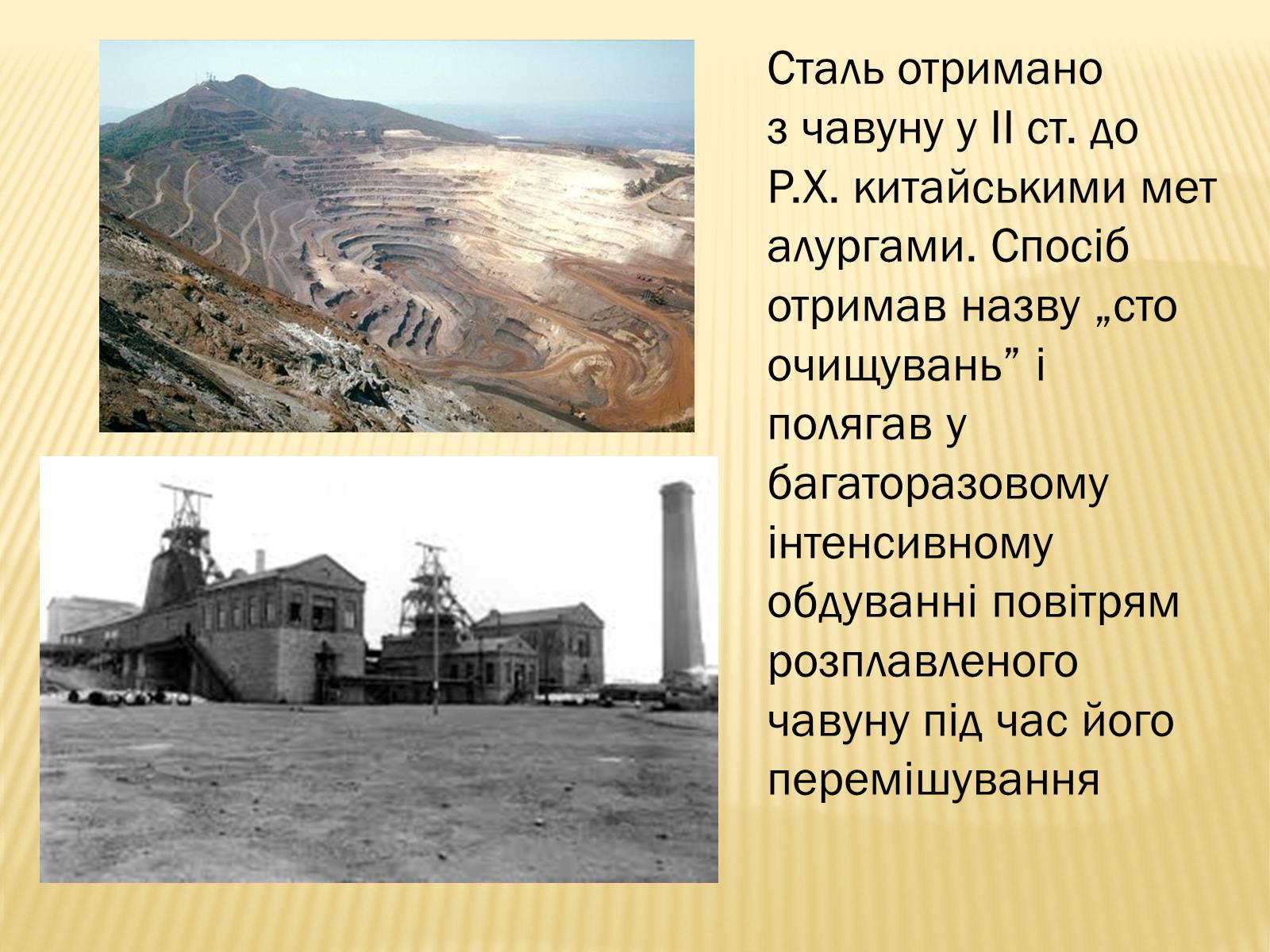 Сталь отримано з чавуну у II ст. до Р.Х. китайськими мет алургами. Спосіб отримав назву „сто очищувань” і полягав у багаторазовому інтенсивному обдуванні повітрям розплавленого чавуну під час його перемішування